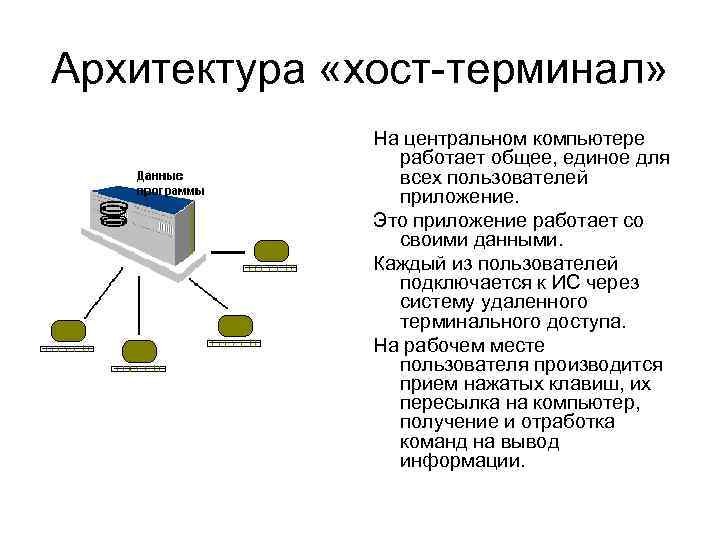 Архитектура «хост-терминал»

Данные
программы

На центральном компьютере работает общее, единое для всех пользователей приложение.

Это приложение работает со своими данными.

Каждый из пользователей подключается к ИС через систему удаленного терминального доступа.

На рабочем месте пользователя производится прием нажатых клавиш, их пересылка на компьютер, получение и отработка команд на вывод информации.